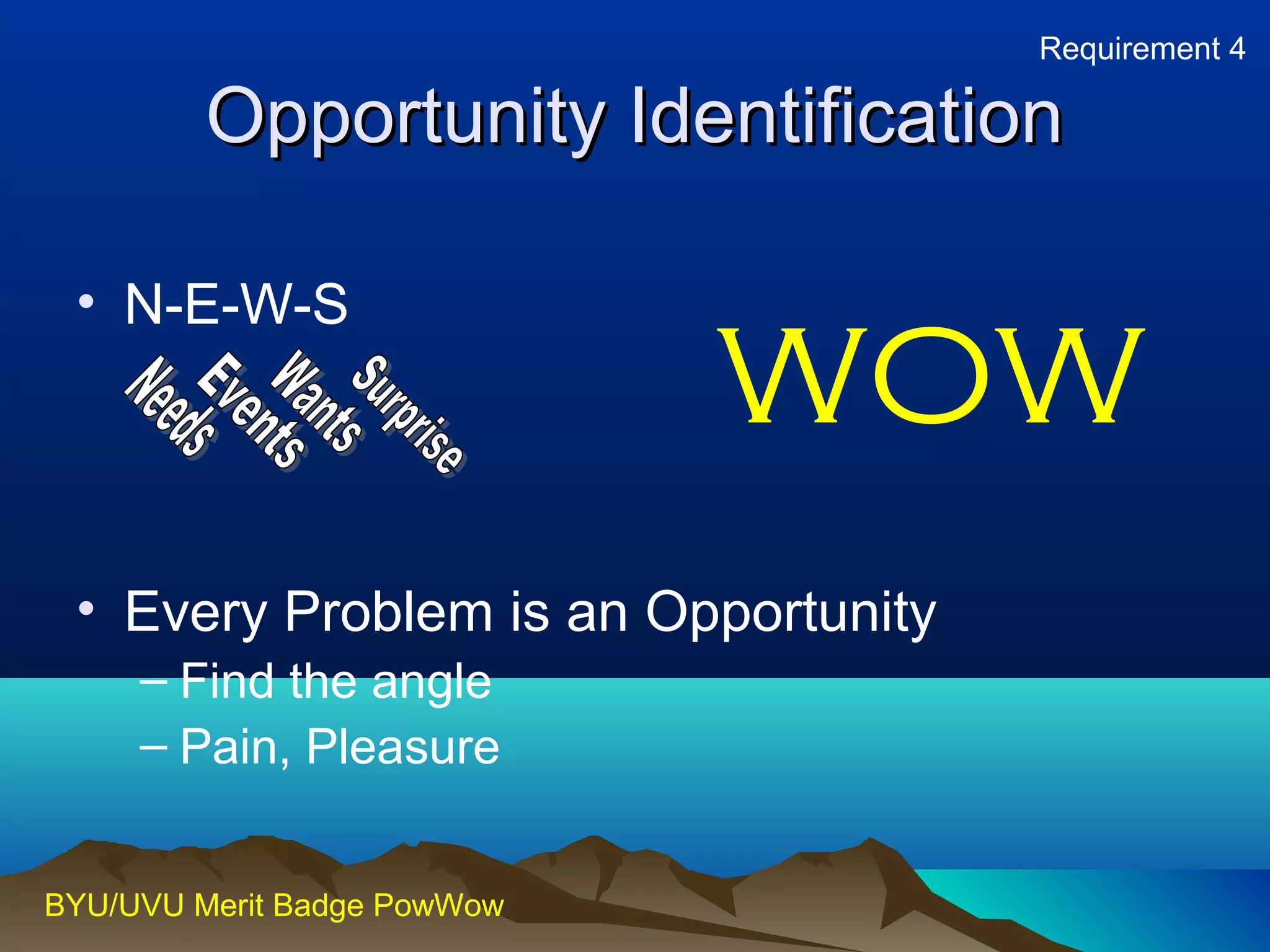 Requirement 4

Opportunity Identification

• N-E-W-S

Needs Events Wants Surprise

WOW

• Every Problem is an Opportunity
– Find the angle
– Pain, Pleasure

BYU/UVU Merit Badge PowWow